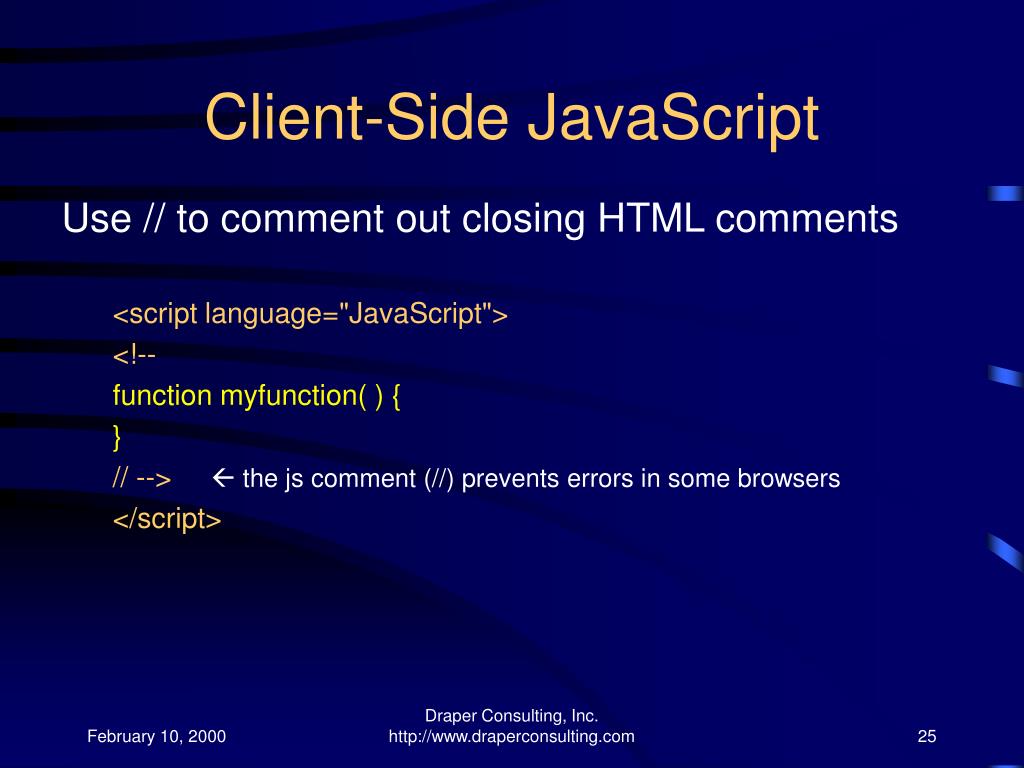 Client-Side JavaScript

Use // to comment out closing HTML comments

<script language="JavaScript">
<!--
function myfunction( ) {
}
// -->  ← the js comment (//) prevents errors in some browsers
</script>

February 10, 2000

Draper Consulting, Inc.
http://www.draperconsulting.com

25